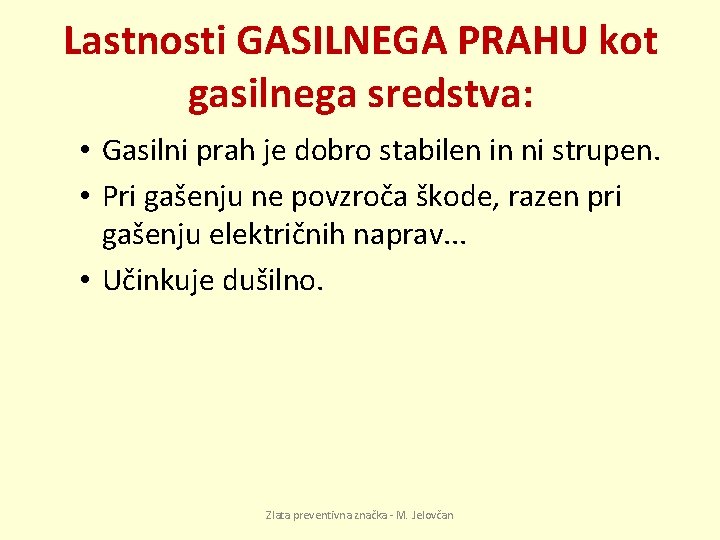 Lastnosti GASILNEGA PRAHU kot gasilnega sredstva:

• Gasilni prah je dobro stabilen in ni strupen.
• Pri gašenju ne povzroča škode, razen pri gašenju električnih naprav...
• Učinkuje dušilno.

Zlata preventivna značka - M. Jelovčan